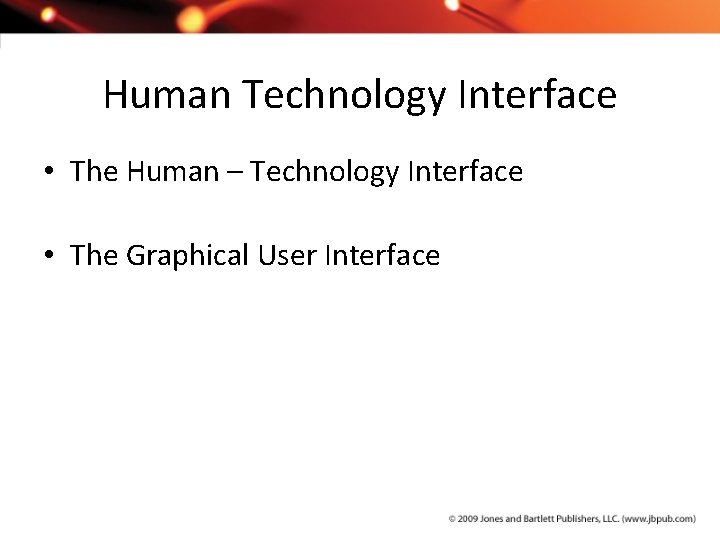 Human Technology Interface

• The Human – Technology Interface

• The Graphical User Interface

© 2009 Jones and Bartlett Publishers, LLC. (www.jbpub.com)